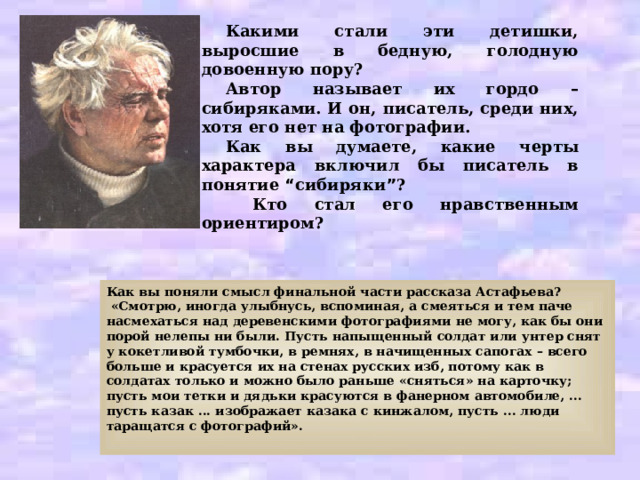 Какими стали эти детишки, выросшие в бедную, голодную довоенную пору?

Автор называет их гордо – сибиряками. И он, писатель, среди них, хотя его нет на фотографии.

Как вы думаете, какие черты характера включил бы писатель в понятие “сибиряки”?

Кто стал его нравственным ориентиром?

Как вы поняли смысл финальной части рассказа Астафьева?
«Смотрю, иногда улыбнусь, вспоминая, а смеяться и тем паче насмехаться над деревенскими фотографиями не могу, как бы они порой нелепы ни были. Пусть напыщенный солдат или унтер снят у кокетливой тумбочки, в ремнях, в начищенных сапогах – всего больше и красуется их на стенах русских изб, потому как в солдатах только и можно было раньше «сняться» на карточку; пусть мои тетки и дядьки красуются в фанерном автомобиле, … пусть казак … изображает казака с кинжалом, пусть … люди таращатся с фотографий».